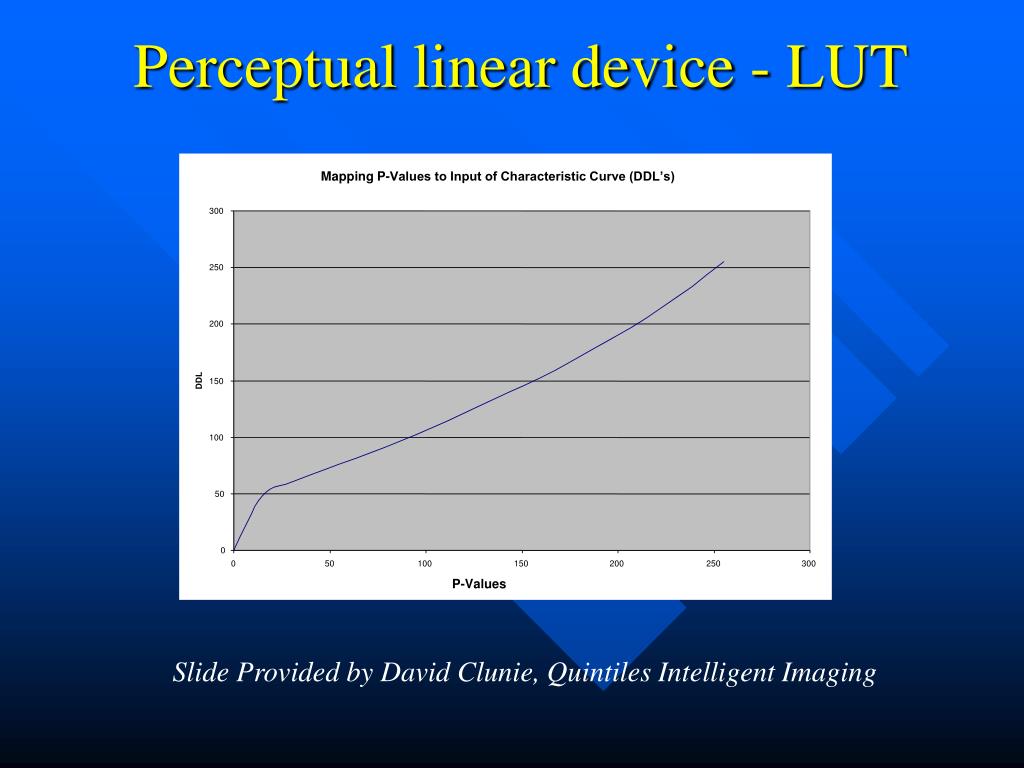 Perceptual linear device - LUT

Mapping P-Values to Input of Characteristic Curve (DDL's)

300
250
200
150
100
50
0

DDL

0
50
100
150
200
250
300

P-Values

Slide Provided by David Clunie, Quintiles Intelligent Imaging